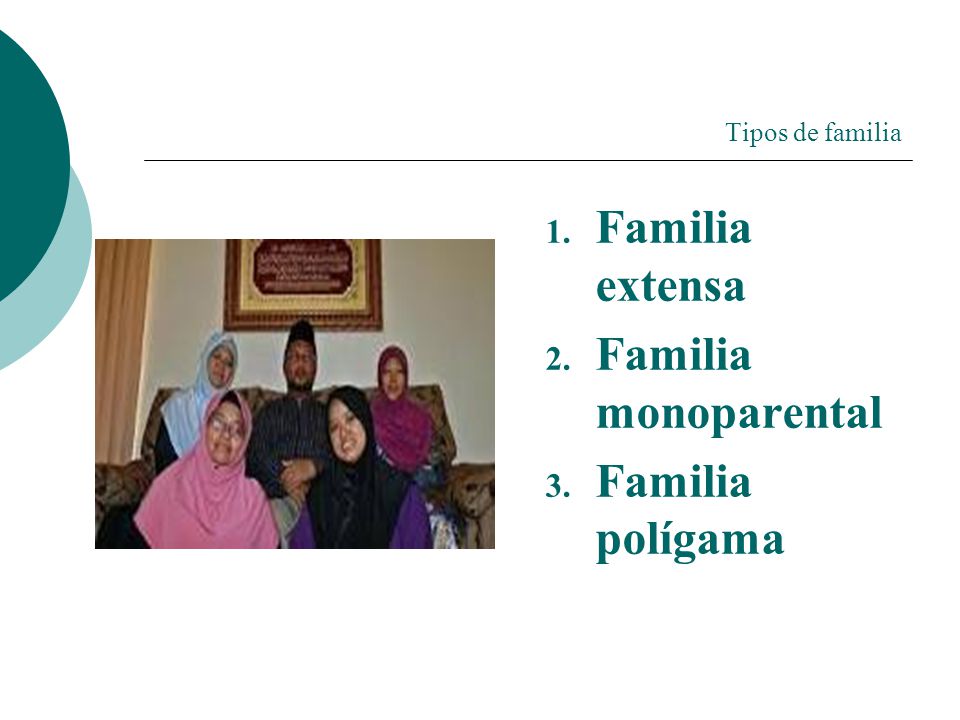 Tipos de familia

1. Familia extensa
2. Familia monoparental
3. Familia polígama